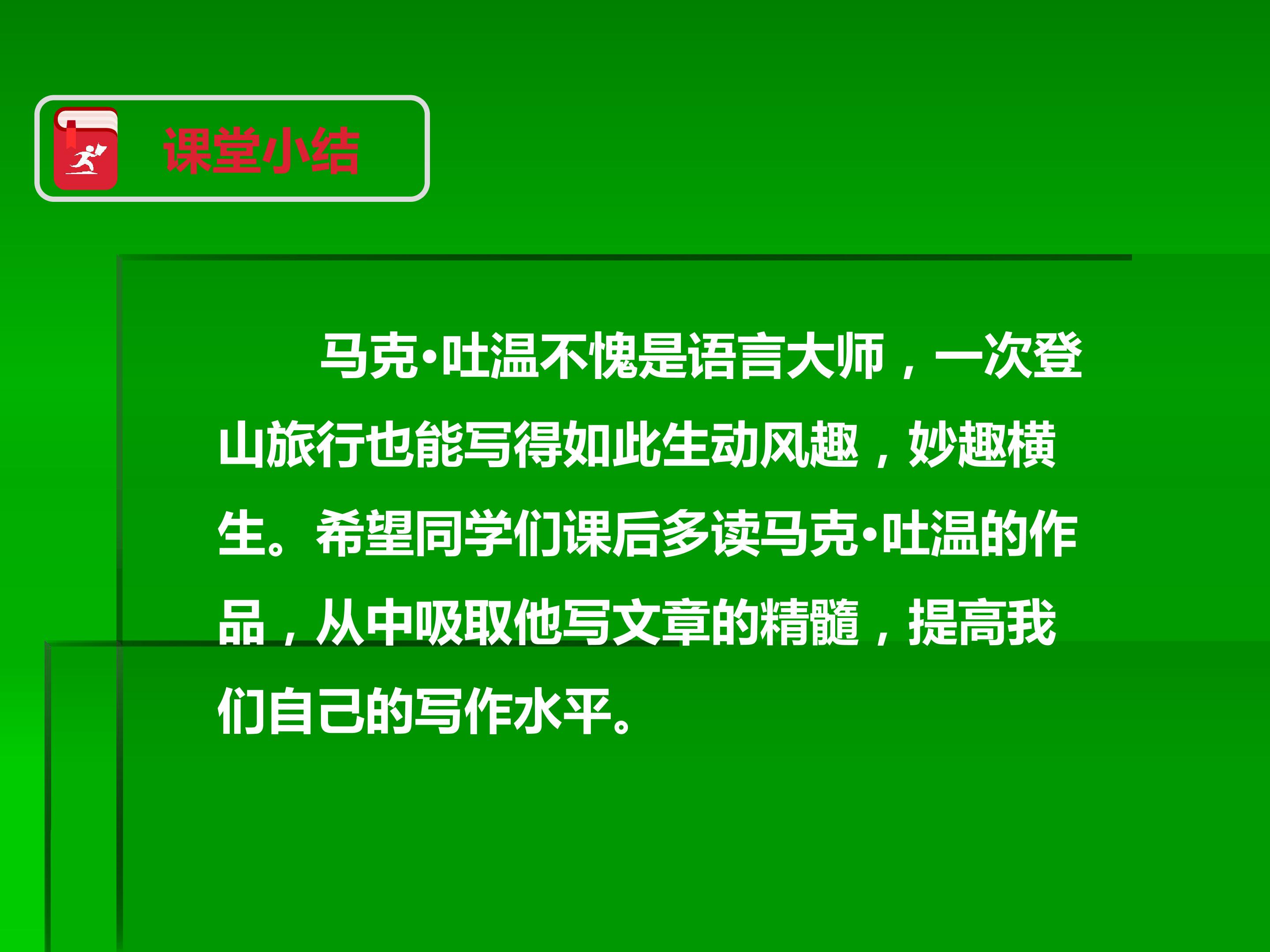 课堂小结

马克·吐温不愧是语言大师，一次登山旅行也能写得如此生动风趣，妙趣横生。希望同学们课后多读马克·吐温的作品，从中吸取他写文章的精髓，提高我们自己的写作水平。